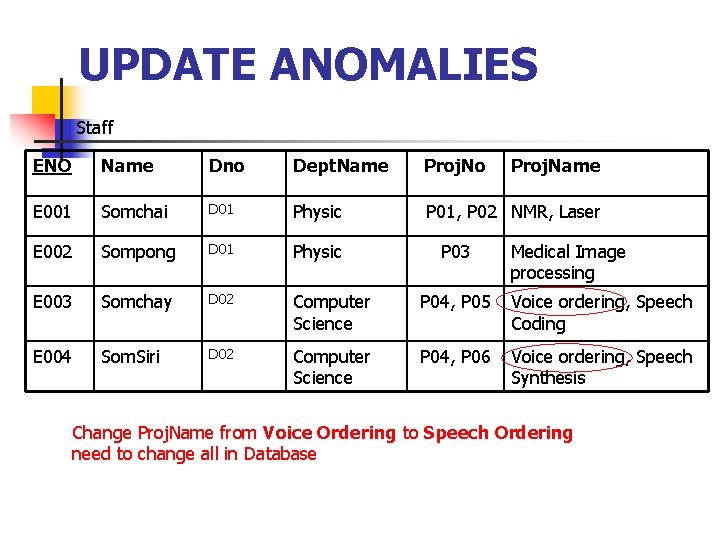 UPDATE ANOMALIES

Staff

| ENO | Name | Dno | DeptName | ProjNo | ProjName |
|---|---|---|---|---|---|
| E001 | Somchai | D01 | Physic | P01, P02 | NMR, Laser |
| E002 | Sompong | D01 | Physic | P03 | Medical Image processing |
| E003 | Somchay | D02 | Computer Science | P04, P05 | Voice ordering, Speech Coding |
| E004 | SomSiri | D02 | Computer Science | P04, P06 | Voice ordering, Speech Synthesis |

Change ProjName from Voice Ordering to Speech Ordering need to change all in Database